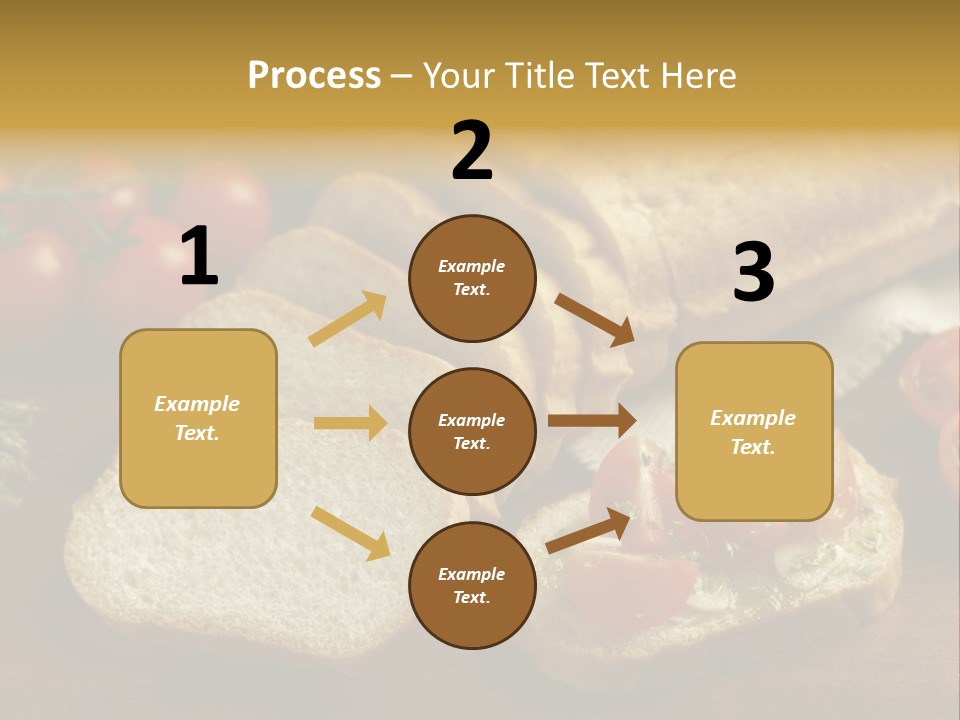 Process – Your Title Text Here

1

Example Text.

2

Example Text.

Example Text.

Example Text.

3

Example Text.